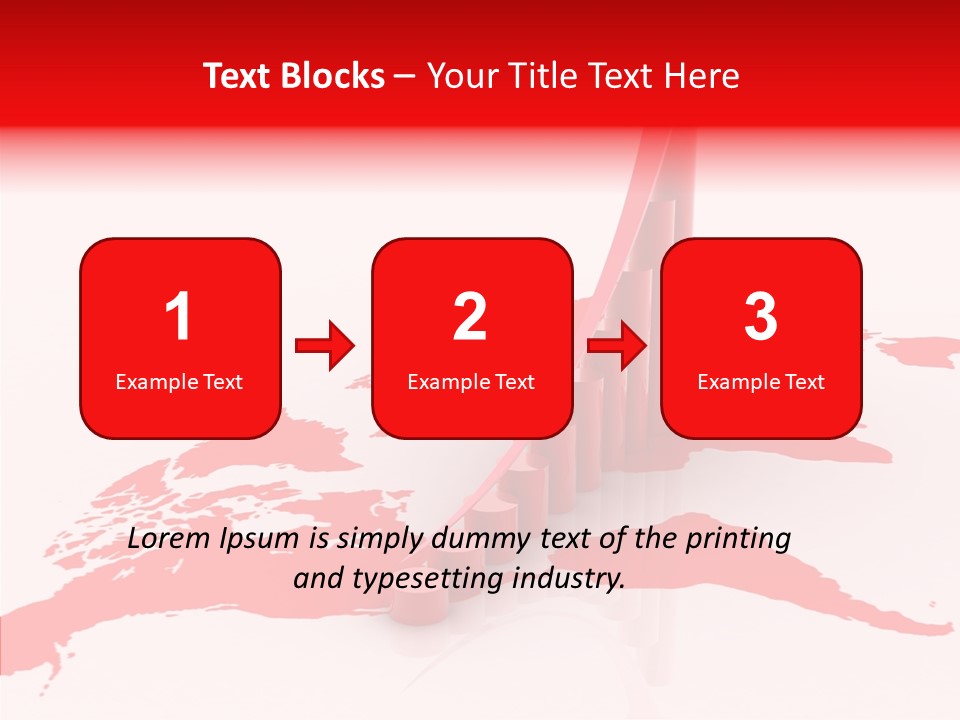 Text Blocks – Your Title Text Here

1
Example Text

2
Example Text

3
Example Text

Lorem Ipsum is simply dummy text of the printing and typesetting industry.